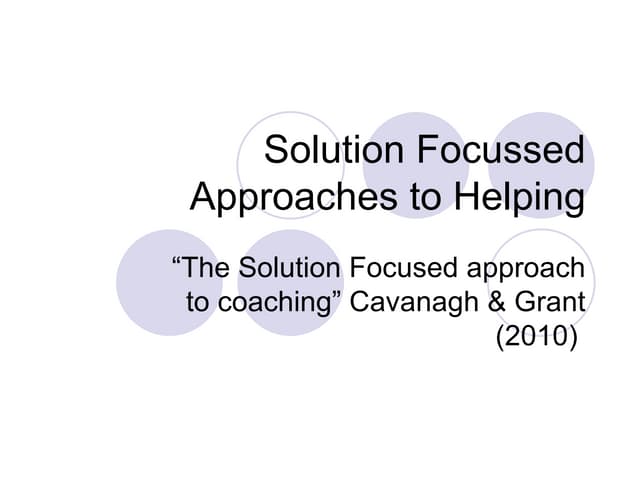 Solution Focussed Approaches to Helping

“The Solution Focused approach to coaching” Cavanagh & Grant (2010)